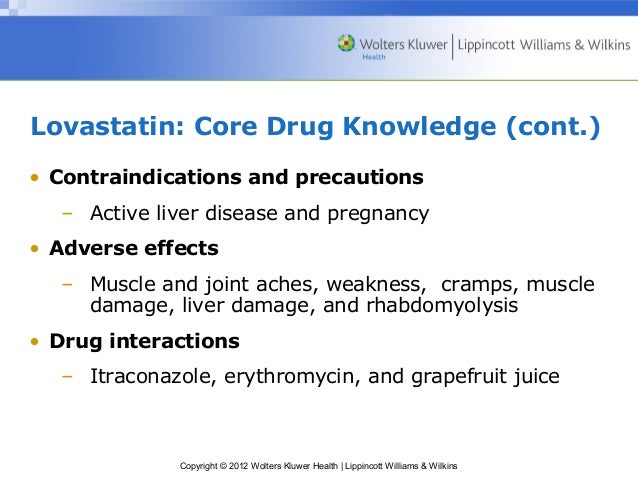 Wolters Kluwer Health | Lippincott Williams & Wilkins

Lovastatin: Core Drug Knowledge (cont.)

• Contraindications and precautions
– Active liver disease and pregnancy
• Adverse effects
– Muscle and joint aches, weakness, cramps, muscle damage, liver damage, and rhabdomyolysis
• Drug interactions
– Itraconazole, erythromycin, and grapefruit juice

Copyright © 2012 Wolters Kluwer Health | Lippincott Williams & Wilkins